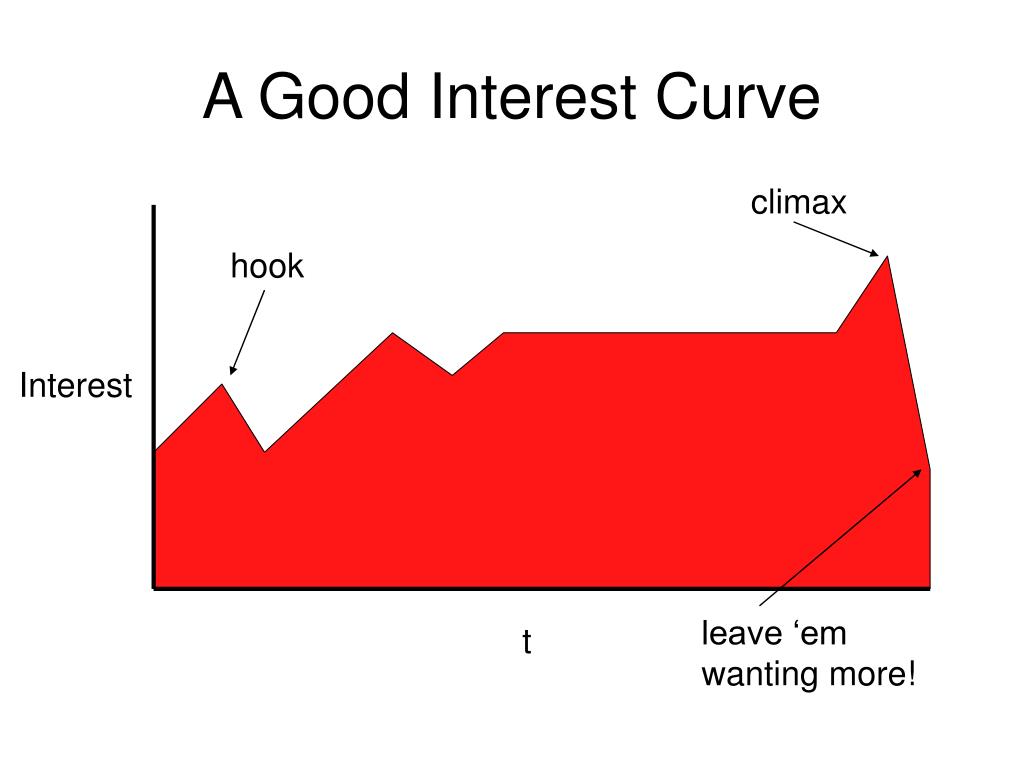 A Good Interest Curve

climax

hook

Interest

t

leave ‘em wanting more!